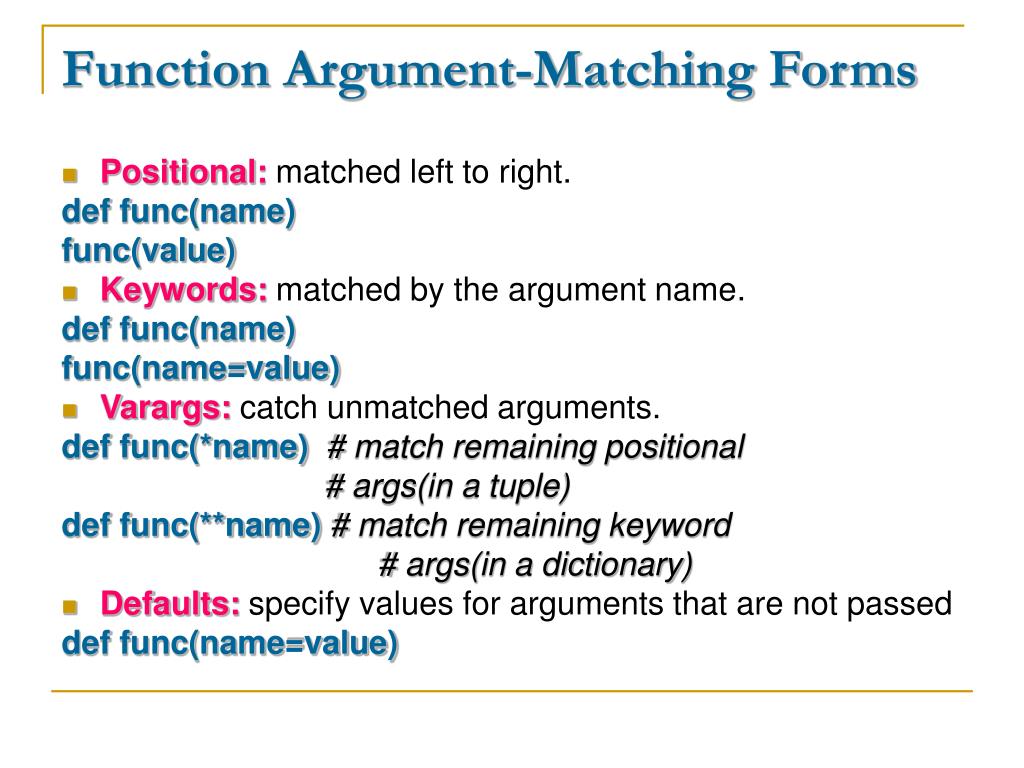 Function Argument-Matching Forms

Positional: matched left to right.
def func(name)
func(value)

Keywords: matched by the argument name.
def func(name)
func(name=value)

Varargs: catch unmatched arguments.
def func(*name) # match remaining positional
# args(in a tuple)
def func(**name) # match remaining keyword
# args(in a dictionary)

Defaults: specify values for arguments that are not passed
def func(name=value)